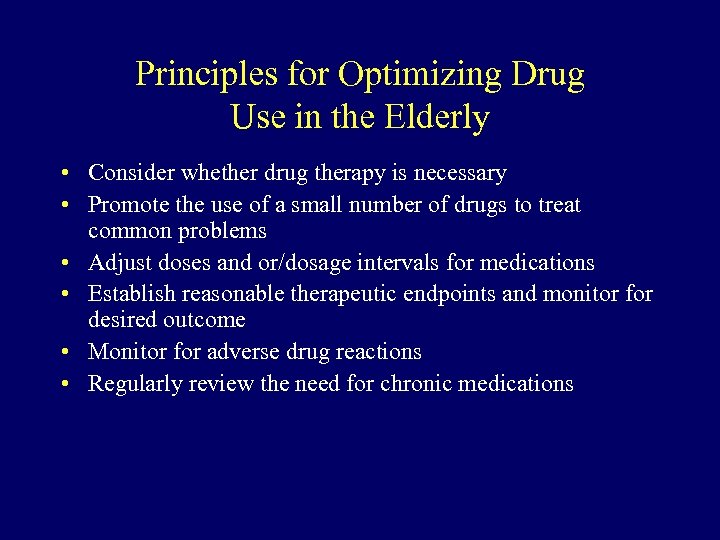 Principles for Optimizing Drug Use in the Elderly

• Consider whether drug therapy is necessary
• Promote the use of a small number of drugs to treat common problems
• Adjust doses and or/dosage intervals for medications
• Establish reasonable therapeutic endpoints and monitor for desired outcome
• Monitor for adverse drug reactions
• Regularly review the need for chronic medications